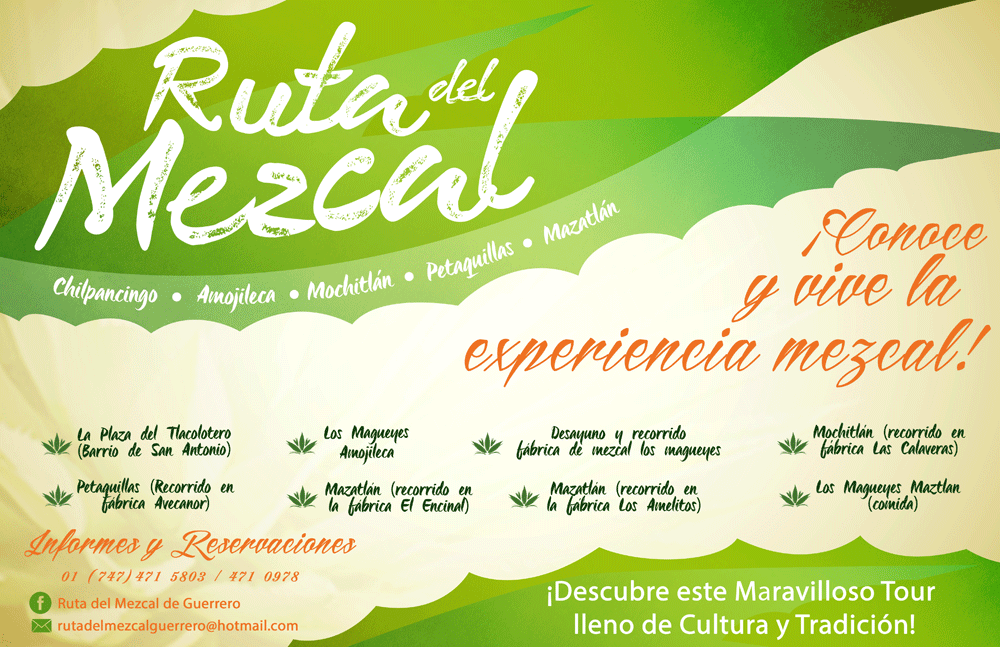 Ruta del Mezcal

Chilpancingo • Amojileca • Mochitlán • Petaquillas • Mazatlán

¡Conoce y vive la experiencia mezcal!

La Plaza del Tlacolotero (Barrio de San Antonio)

Los Magueyes Amojileca

Desayuno y recorrido fábrica de mezcal los magueyes

Mochitlán (recorrido en fábrica Las Calaveras)

Petaquillas (Recorrido en fábrica Avecanor)

Mazatlán (recorrido en la fábrica El Encinal)

Mazatlán (recorrido en la fábrica Los Amelitos)

Los Magueyes Maztlan (comida)

Informes y Reservaciones

01 (747) 471 5803 / 471 0978

Ruta del Mezcal de Guerrero

rutadelmezcalguerrero@hotmail.com

¡Descubre este Maravilloso Tour lleno de Cultura y Tradición!